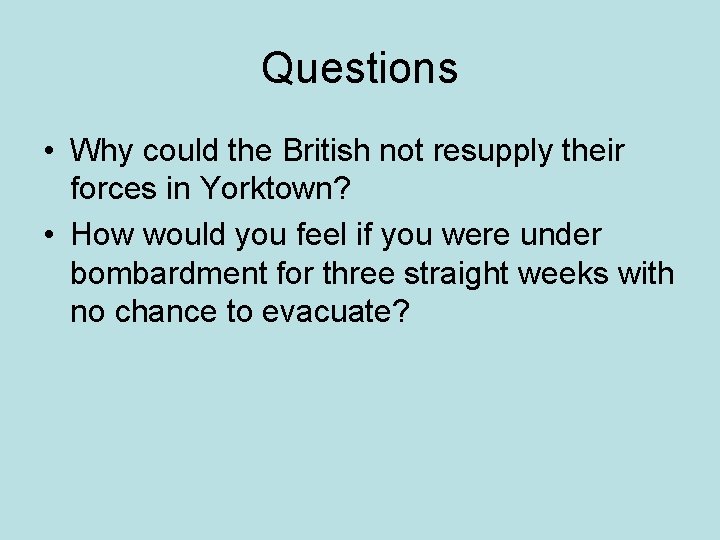 Questions

• Why could the British not resupply their forces in Yorktown?
• How would you feel if you were under bombardment for three straight weeks with no chance to evacuate?